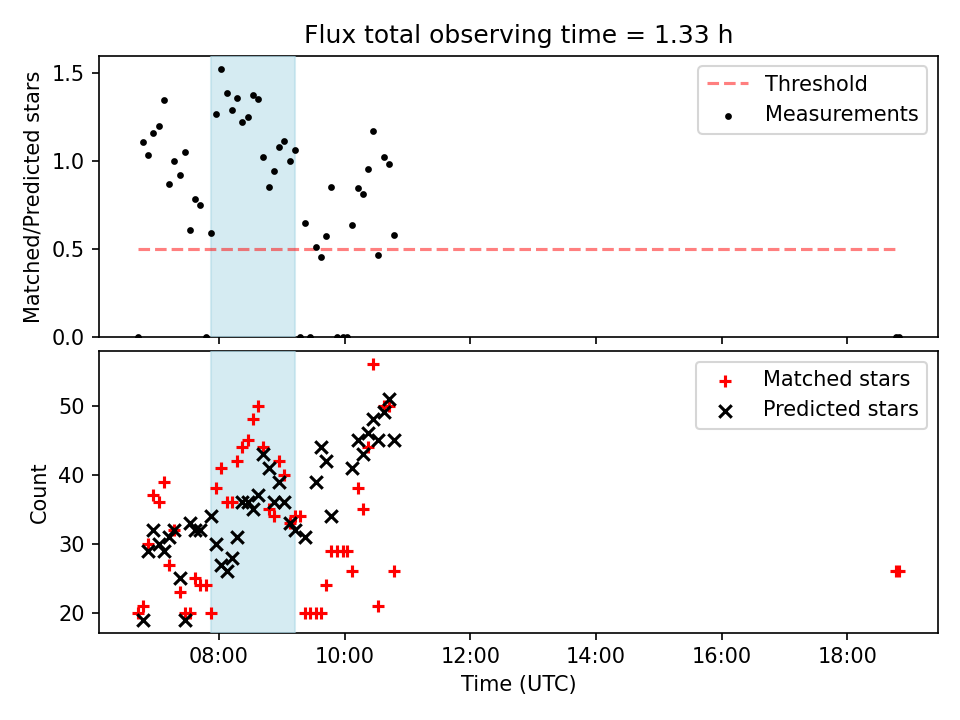 Flux total observing time = 1.33 h

Matched/Predicted stars

1.5
1.0
0.5
0.0

Threshold
Measurements

Count

50
40
30
20

Matched stars
Predicted stars

08:00
10:00
12:00
14:00
16:00
18:00

Time (UTC)